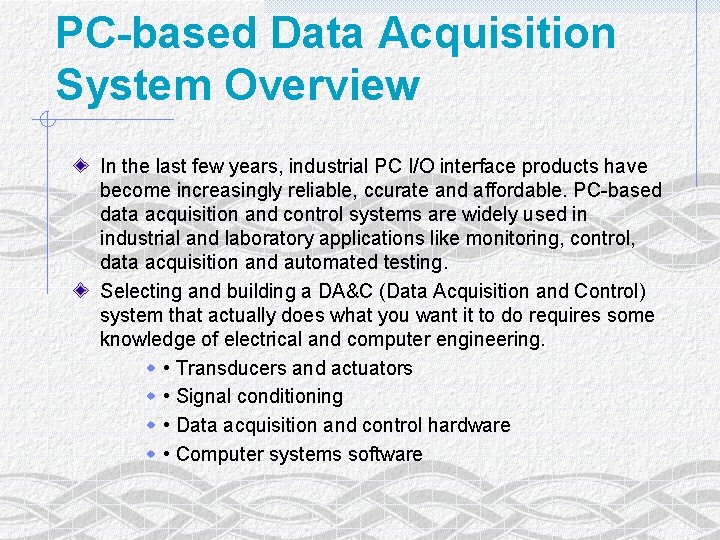 PC-based Data Acquisition System Overview

In the last few years, industrial PC I/O interface products have become increasingly reliable, ccurate and affordable. PC-based data acquisition and control systems are widely used in industrial and laboratory applications like monitoring, control, data acquisition and automated testing.

Selecting and building a DA&C (Data Acquisition and Control) system that actually does what you want it to do requires some knowledge of electrical and computer engineering.

• Transducers and actuators

• Signal conditioning

• Data acquisition and control hardware

• Computer systems software